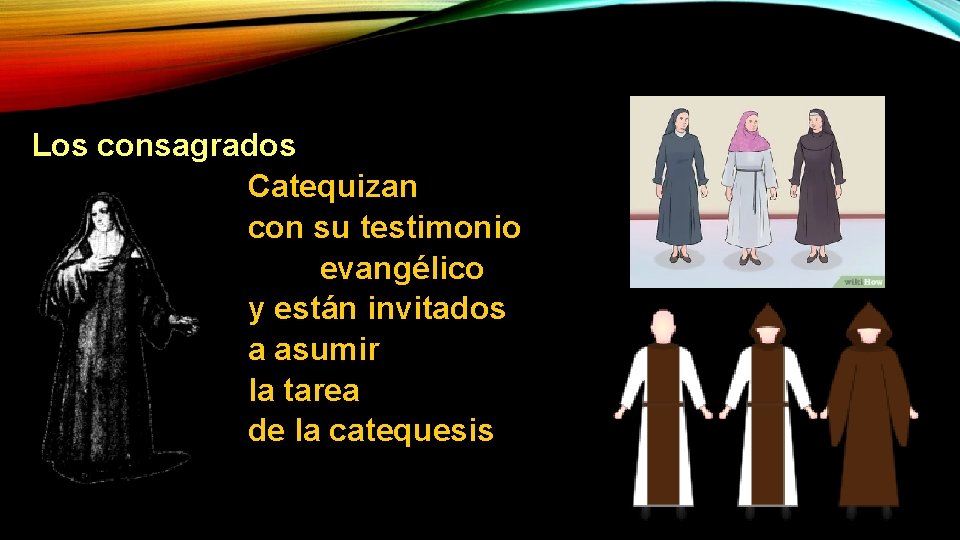 Los consagrados
Catequizan
con su testimonio
evangélico
y están invitados
a asumir
la tarea
de la catequesis

wikiHow